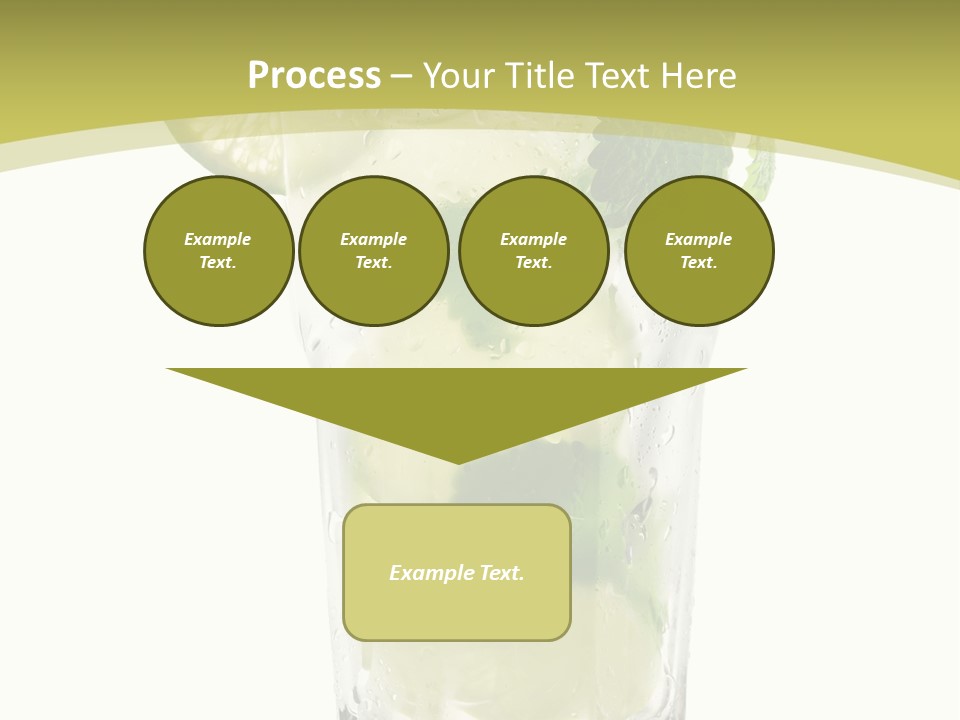 Process – Your Title Text Here

Example Text.

Example Text.

Example Text.

Example Text.

Example Text.